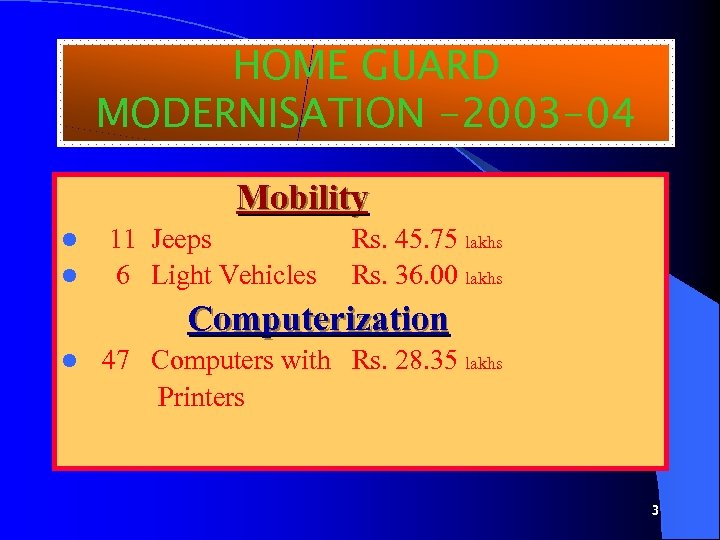 HOME GUARD MODERNISATION -2003-04

Mobility

- 11 Jeeps Rs. 45.75 lakhs
- 6 Light Vehicles Rs. 36.00 lakhs

Computerization

- 47 Computers with Printers Rs. 28.35 lakhs

3